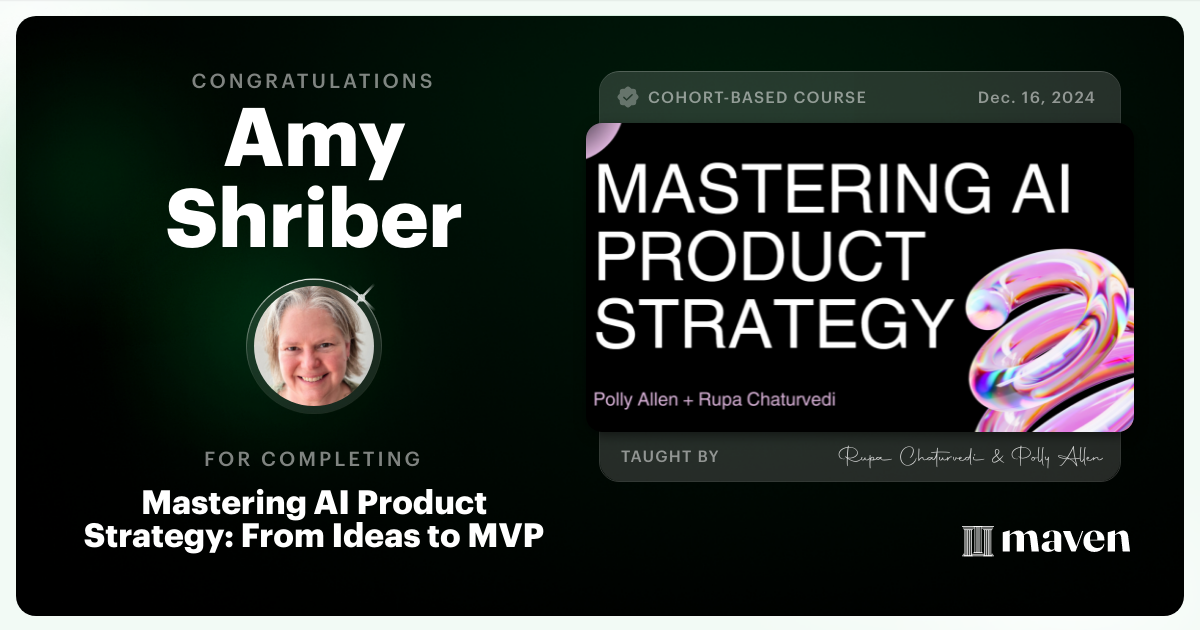 CONGRATULATIONS
Amy Shriber

FOR COMPLETING
Mastering AI Product Strategy: From Ideas to MVP

COHORT-BASED COURSE Dec. 16, 2024

MASTERING AI PRODUCT STRATEGY

Polly Allen + Rupa Chaturvedi

TAUGHT BY Rupa Chaturvedi & Polly Allen

maven